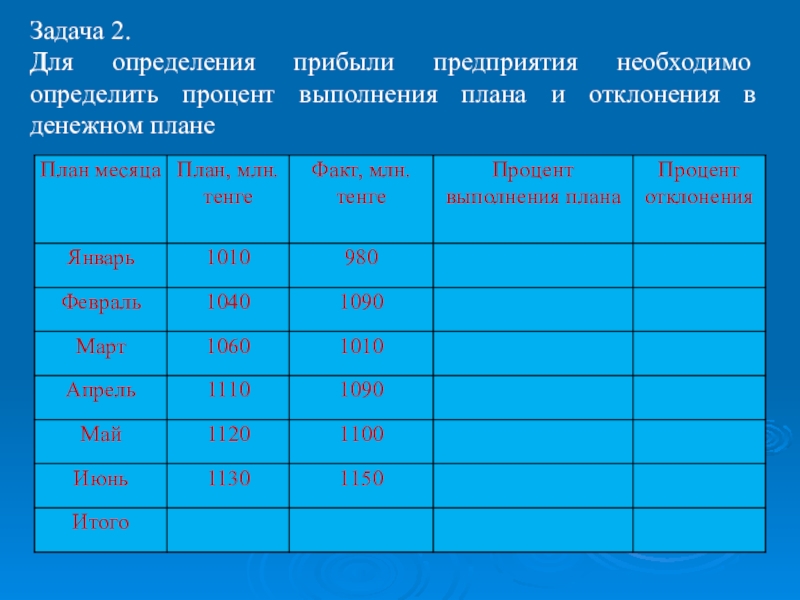 Задача 2.
Для определения прибыли предприятия необходимо определить процент выполнения плана и отклонения в денежном плане

| План месяца | План, млн. тенге | Факт, млн. тенге | Процент выполнения плана | Процент отклонения |
|---|---|---|---|---|
| Январь | 1010 | 980 | | |
| Февраль | 1040 | 1090 | | |
| Март | 1060 | 1010 | | |
| Апрель | 1110 | 1090 | | |
| Май | 1120 | 1100 | | |
| Июнь | 1130 | 1150 | | |
| Итого | | | | |